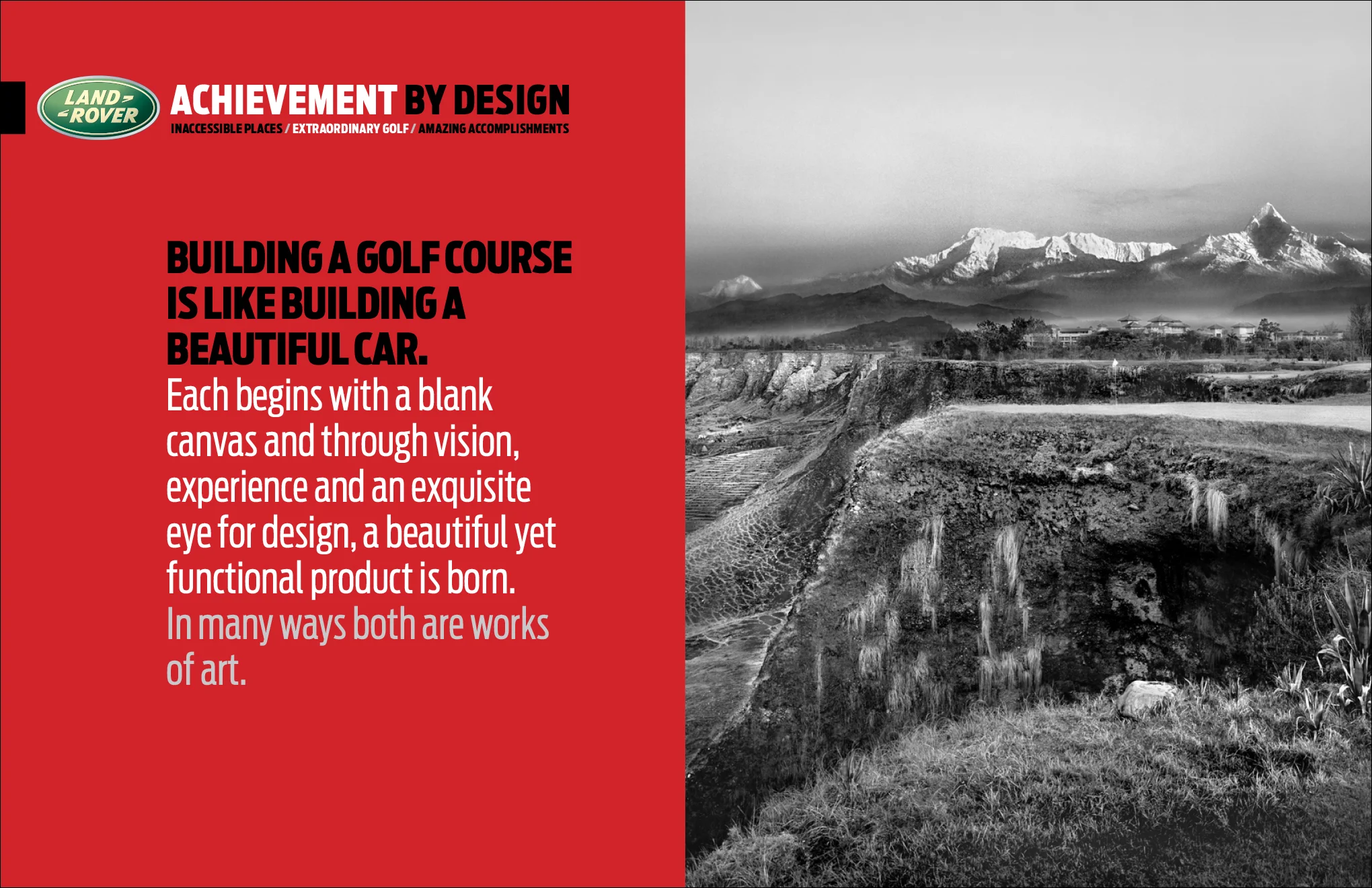 LAND ROVER

ACHIEVEMENT BY DESIGN

INACCESSIBLE PLACES / EXTRAORDINARY GOLF / AMAZING ACCOMPLISHMENTS

BUILDING A GOLF COURSE IS LIKE BUILDING A BEAUTIFUL CAR.

Each begins with a blank canvas and through vision, experience and an exquisite eye for design, a beautiful yet functional product is born.

In many ways both are works of art.